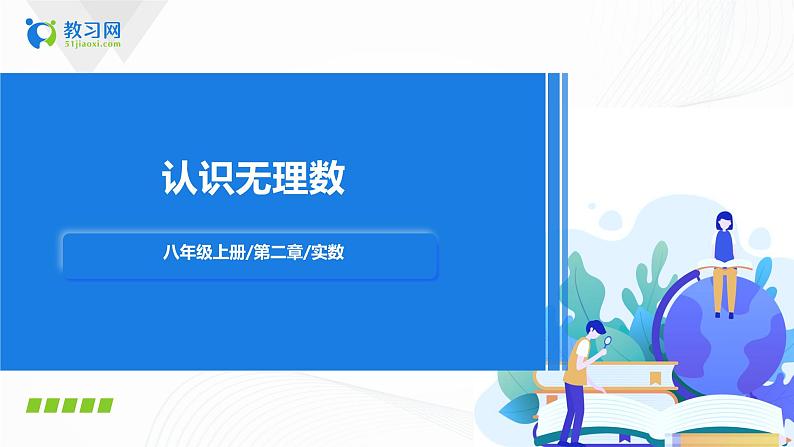 教习网
51jiaoxi.com

认识无理数

八年级上册/第二章/实数